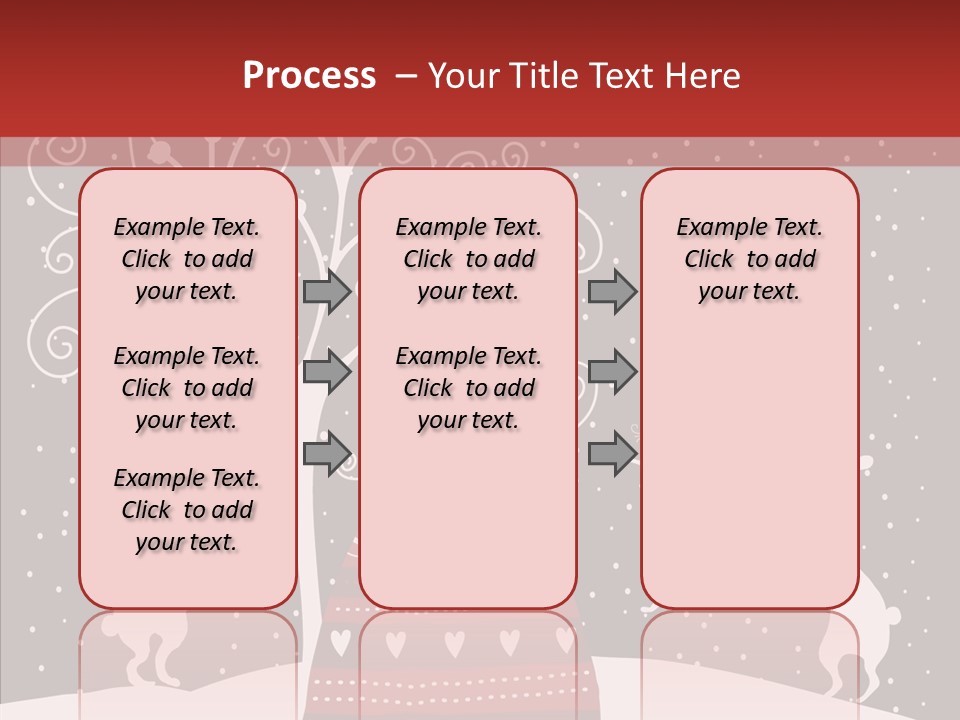 Process – Your Title Text Here

Example Text. Click to add your text.

Example Text. Click to add your text.

Example Text. Click to add your text.

Example Text. Click to add your text.

Example Text. Click to add your text.

Example Text. Click to add your text.